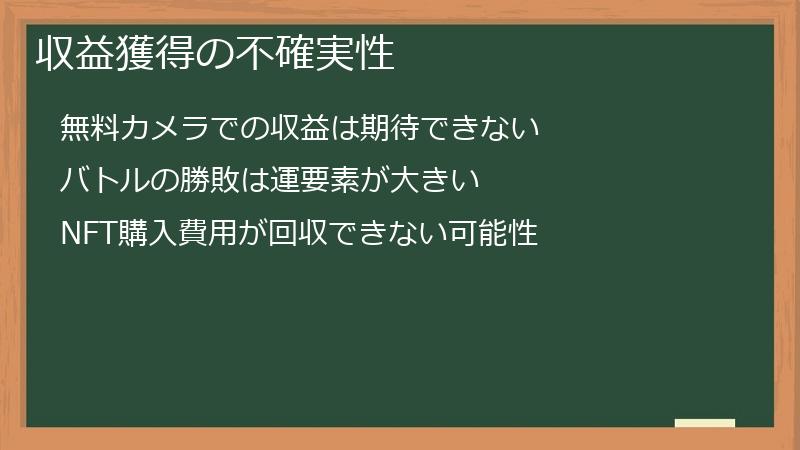 収益獲得の不確実性

無料カメラでの収益は期待できない

バトルの勝敗は運要素が大きい

NFT購入費用が回収できない可能性